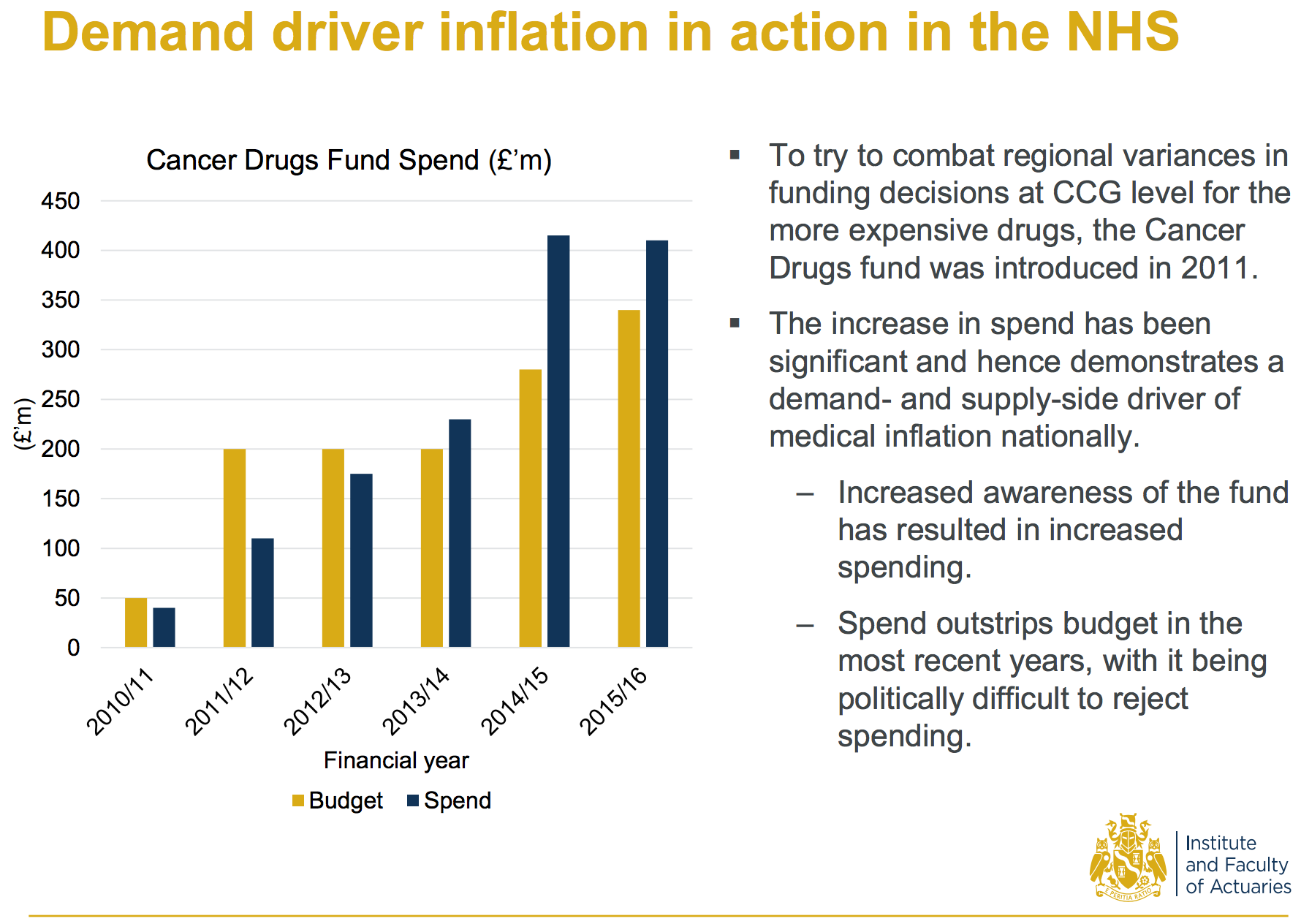 Demand driver inflation in action in the NHS

Cancer Drugs Fund Spend (£'m)

(£'m)

450
400
350
300
250
200
150
100
50
0

2010/11
2011/12
2012/13
2013/14
2014/15
2015/16

Financial year

Budget Spend

▪ To try to combat regional variances in funding decisions at CCG level for the more expensive drugs, the Cancer Drugs fund was introduced in 2011.

▪ The increase in spend has been significant and hence demonstrates a demand- and supply-side driver of medical inflation nationally.

– Increased awareness of the fund has resulted in increased spending.

– Spend outstrips budget in the most recent years, with it being politically difficult to reject spending.

E PERITIA RATIO

Institute and Faculty of Actuaries